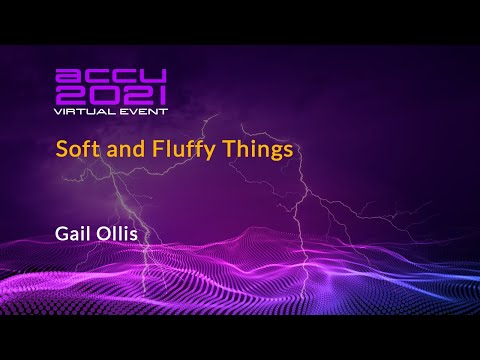 accu
2021
VIRTUAL EVENT

Soft and Fluffy Things

Gail Ollis